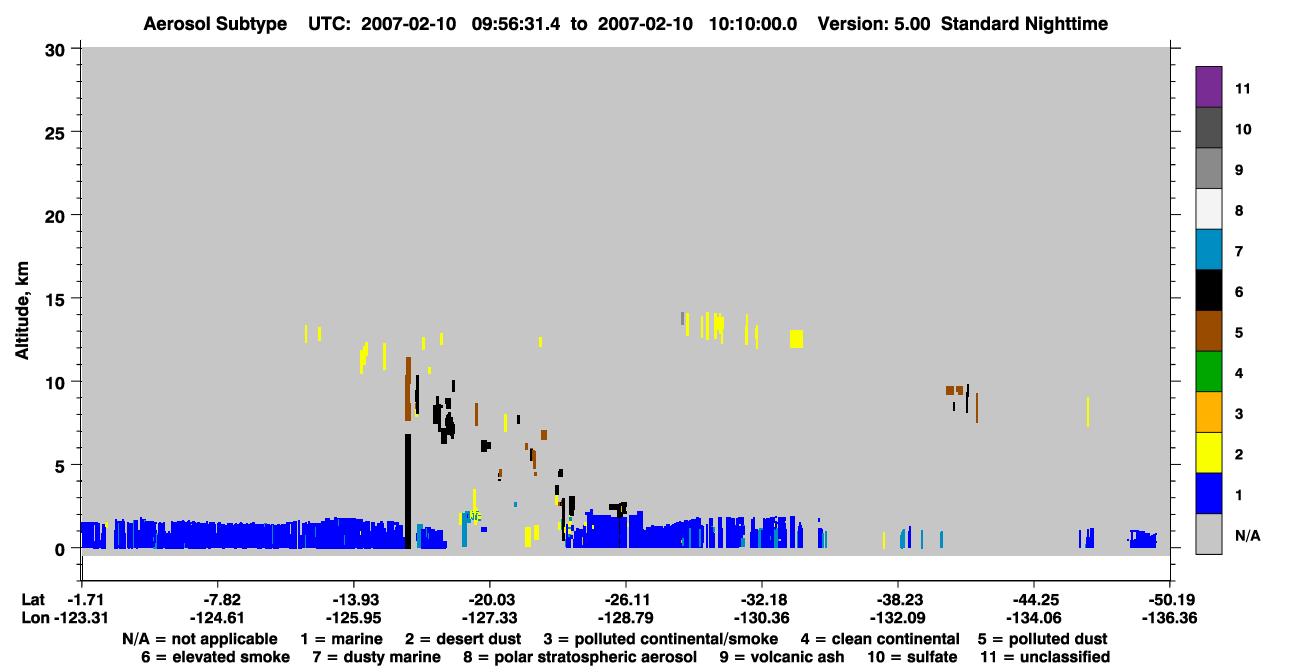 Aerosol Subtype UTC: 2007-02-10 09:56:31.4 to 2007-02-10 10:10:00.0 Version: 5.00 Standard Nighttime

Altitude, km

30
25
20
15
10
5
0

11
10
9
8
7
6
5
4
3
2
1
N/A

Lat -1.71 -7.82 -13.93 -20.03 -26.11 -32.18 -38.23 -44.25 -50.19
Lon -123.31 -124.61 -125.95 -127.33 -128.79 -130.36 -132.09 -134.06 -136.36

N/A = not applicable 1 = marine 2 = desert dust 3 = polluted continental/smoke 4 = clean continental 5 = polluted dust
6 = elevated smoke 7 = dusty marine 8 = polar stratospheric aerosol 9 = volcanic ash 10 = sulfate 11 = unclassified